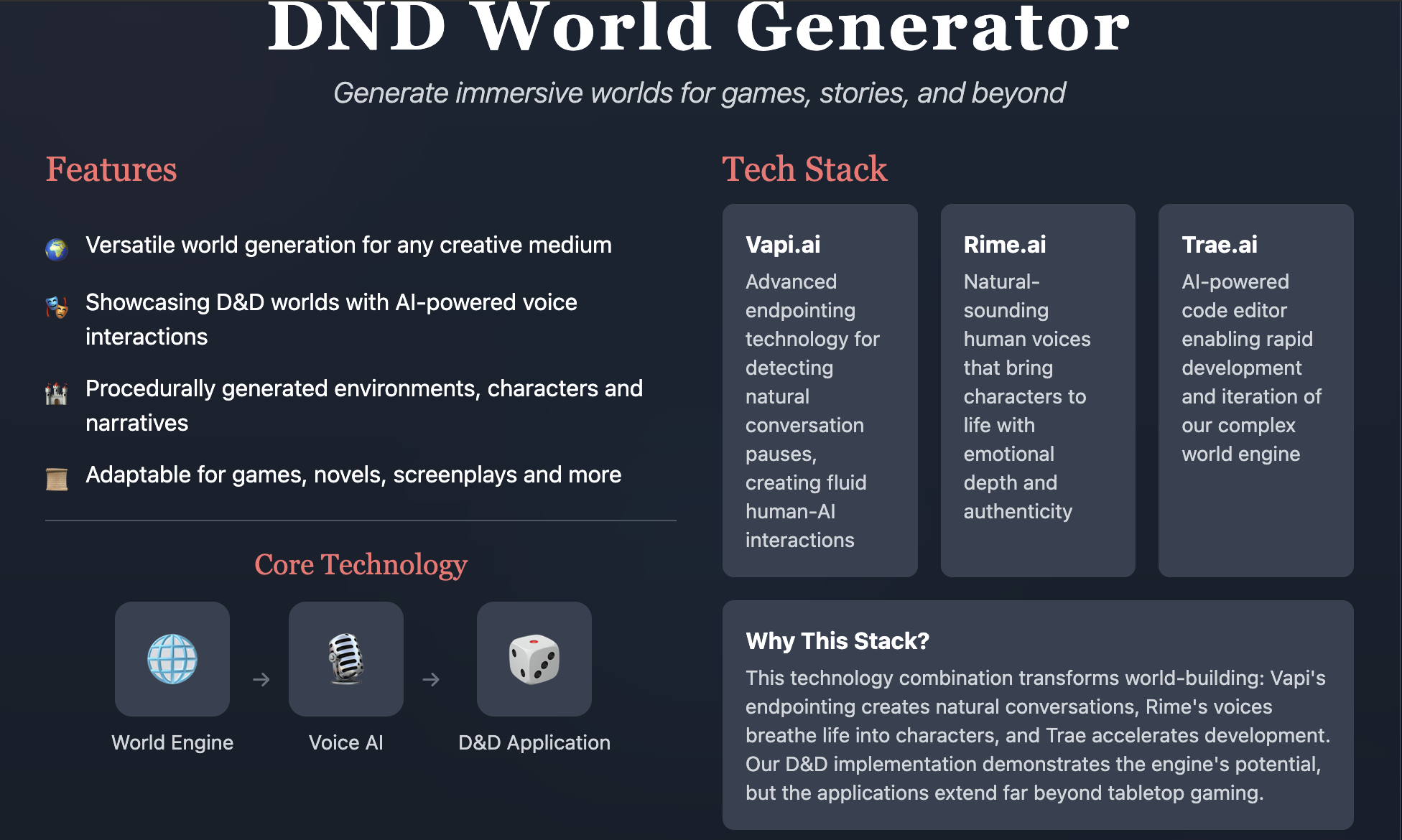 DND World Generator

Generate immersive worlds for games, stories, and beyond

Features

Versatile world generation for any creative medium

Showcasing D&D worlds with AI-powered voice interactions

Procedurally generated environments, characters and narratives

Adaptable for games, novels, screenplays and more

Core Technology

World Engine → Voice AI → D&D Application

Tech Stack

Vapi.ai
Advanced endpointing technology for detecting natural conversation pauses, creating fluid human-AI interactions

Rime.ai
Natural-sounding human voices that bring characters to life with emotional depth and authenticity

Trae.ai
AI-powered code editor enabling rapid development and iteration of our complex world engine

Why This Stack?
This technology combination transforms world-building: Vapi's endpointing creates natural conversations, Rime's voices breathe life into characters, and Trae accelerates development. Our D&D implementation demonstrates the engine's potential, but the applications extend far beyond tabletop gaming.